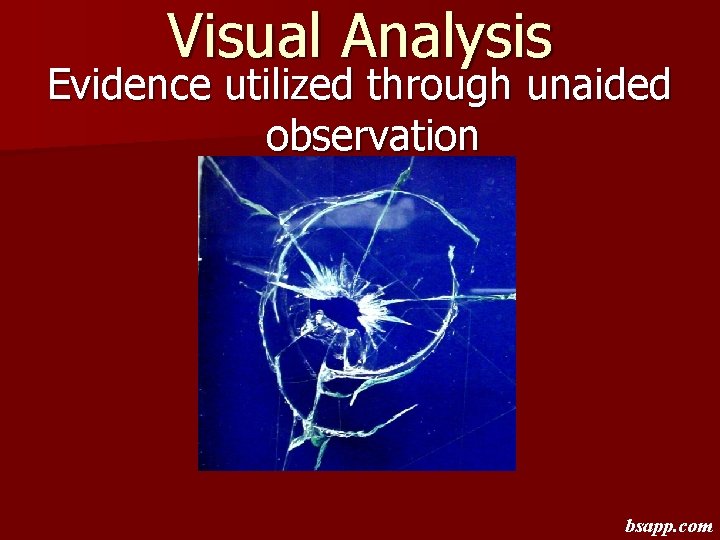 Visual Analysis

Evidence utilized through unaided observation

bsapp.com